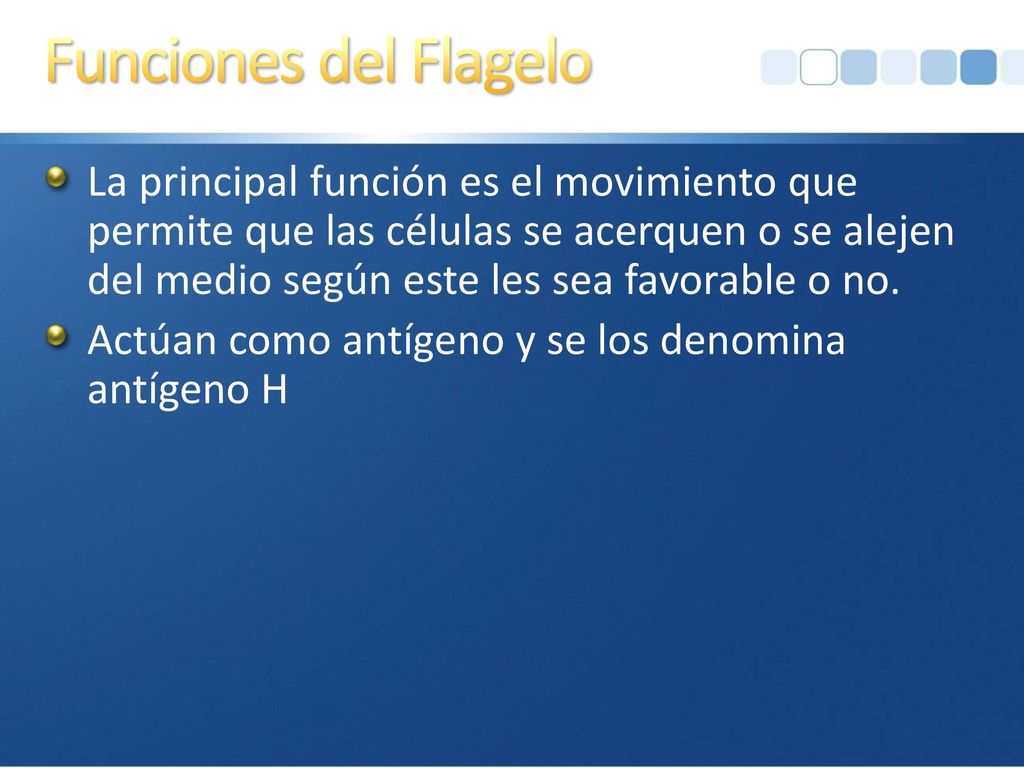 Funciones del Flagelo

La principal función es el movimiento que permite que las células se acerquen o se alejen del medio según este les sea favorable o no.

Actúan como antígeno y se los denomina antígeno H